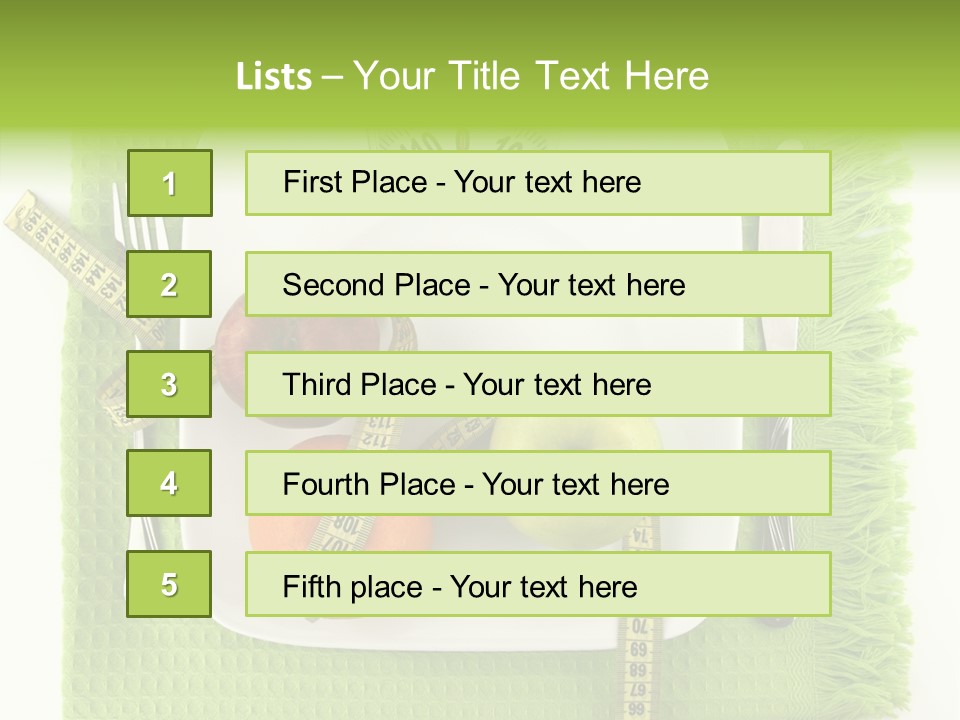 Lists – Your Title Text Here

1

First Place - Your text here

2

Second Place - Your text here

3

Third Place - Your text here

4

Fourth Place - Your text here

5

Fifth place - Your text here